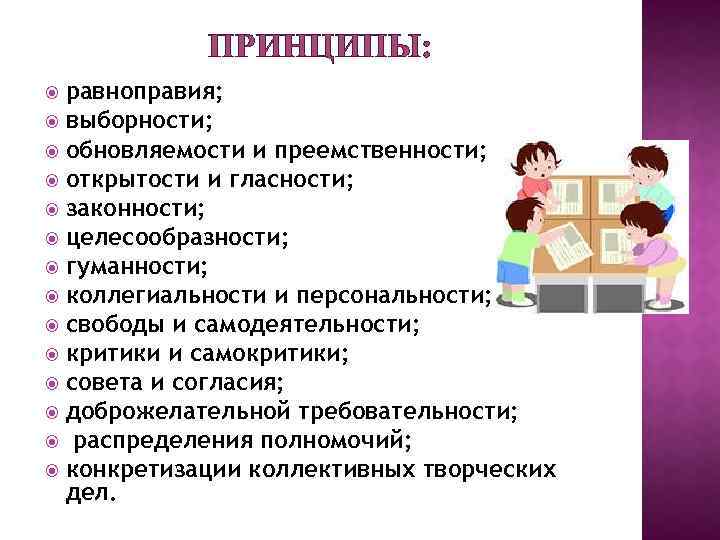 ПРИНЦИПЫ:

- равноправия;
- выборности;
- обновляемости и преемственности;
- открытости и гласности;
- законности;
- целесообразности;
- гуманности;
- коллегиальности и персональности;
- свободы и самодеятельности;
- критики и самокритики;
- совета и согласия;
- доброжелательной требовательности;
- распределения полномочий;
- конкретизации коллективных творческих дел.